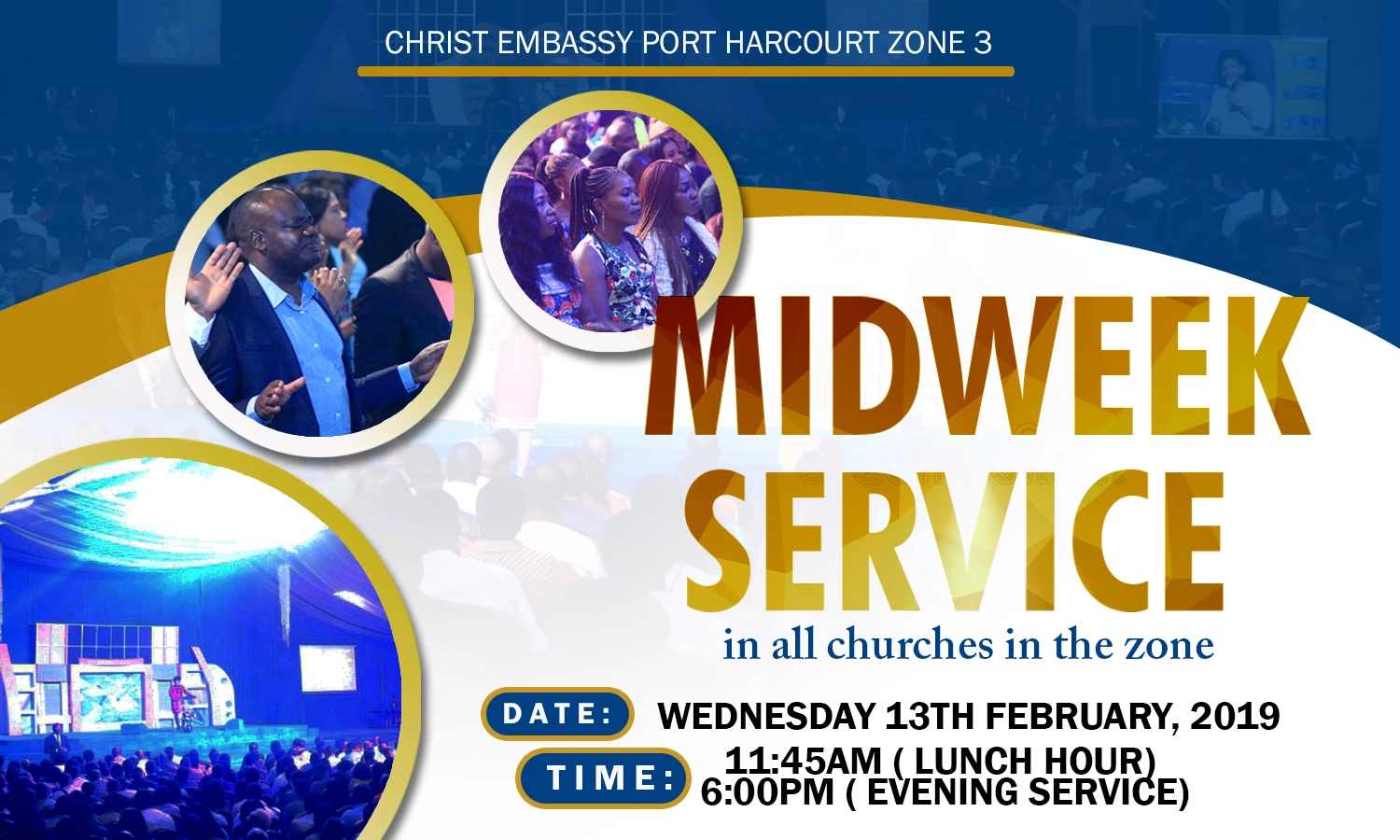 CHRIST EMBASSY PORT HARCOURT ZONE 3

MIDWEEK SERVICE

in all churches in the zone

DATE: WEDNESDAY 13TH FEBRUARY, 2019

TIME: 11:45AM ( LUNCH HOUR) 6:00PM ( EVENING SERVICE)